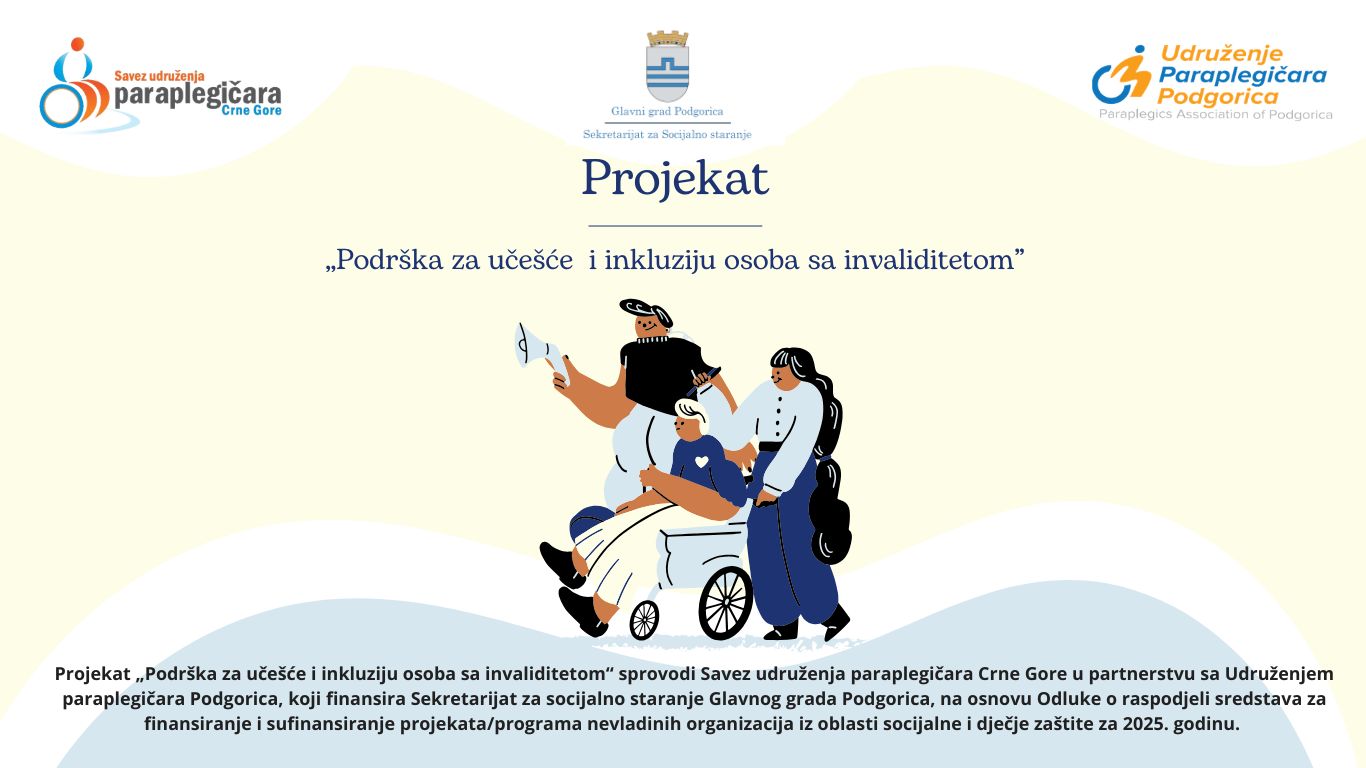 Savez udruženja
paraplegičara
Crne Gore

Glavni grad Podgorica
Sekretarijat za Socijalno staranje

Udruženje
Paraplegičara
Podgorica
Paraplegics Association of Podgorica

Projekat

„Podrška za učešće i inkluziju osoba sa invaliditetom”

Projekat „Podrška za učešće i inkluziju osoba sa invaliditetom“ sprovodi Savez udruženja paraplegičara Crne Gore u partnerstvu sa Udruženjem paraplegičara Podgorica, koji finansira Sekretarijat za socijalno staranje Glavnog grada Podgorica, na osnovu Odluke o raspodjeli sredstava za finansiranje i sufinansiranje projekata/programa nevladinih organizacija iz oblasti socijalne i dječje zaštite za 2025. godinu.